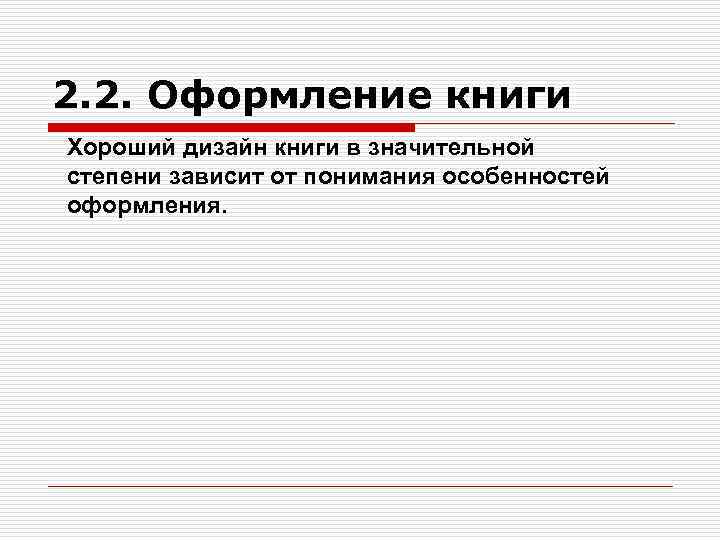 2.2. Оформление книги

Хороший дизайн книги в значительной степени зависит от понимания особенностей оформления.